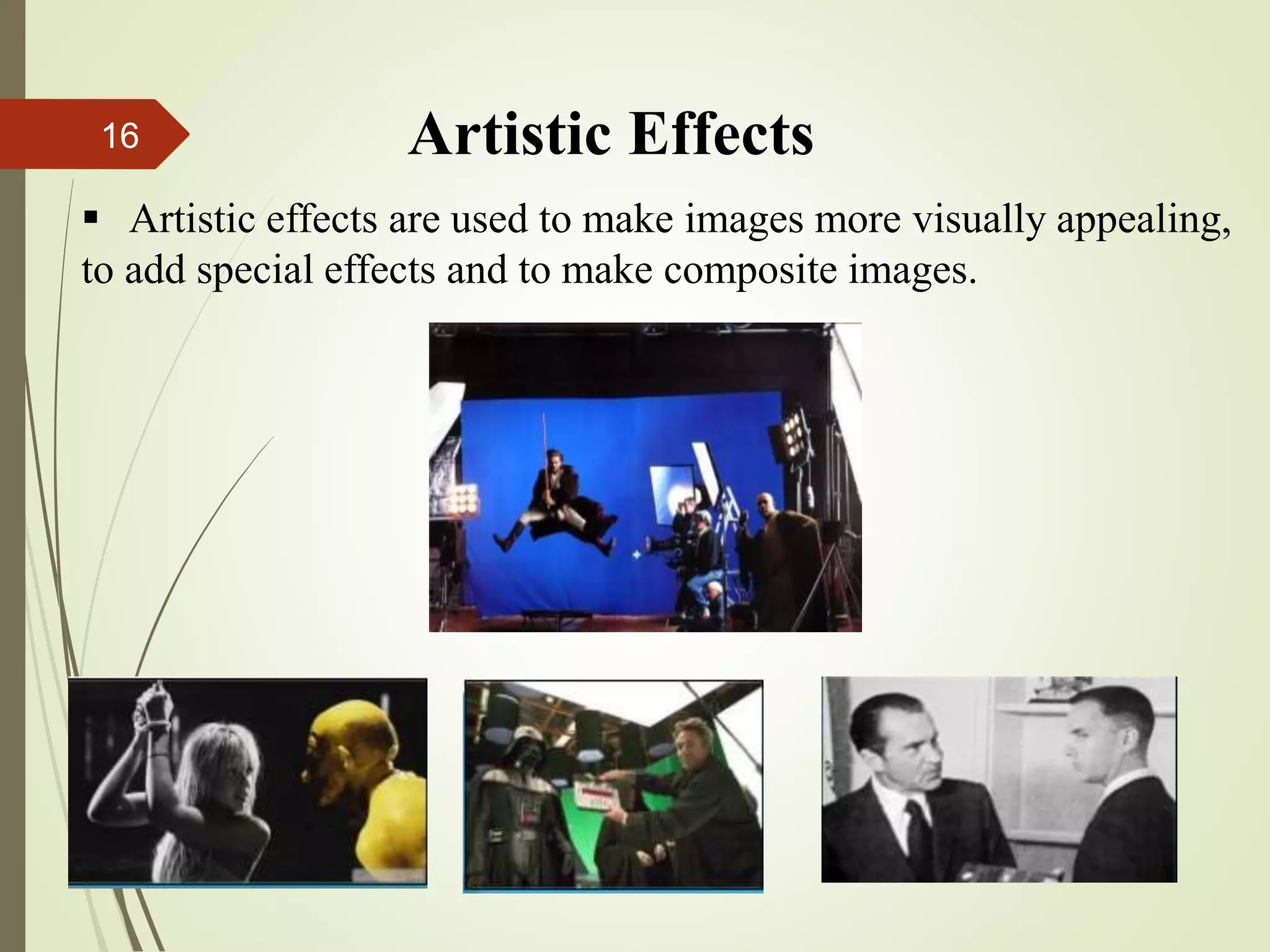 16

Artistic Effects

▪ Artistic effects are used to make images more visually appealing, to add special effects and to make composite images.